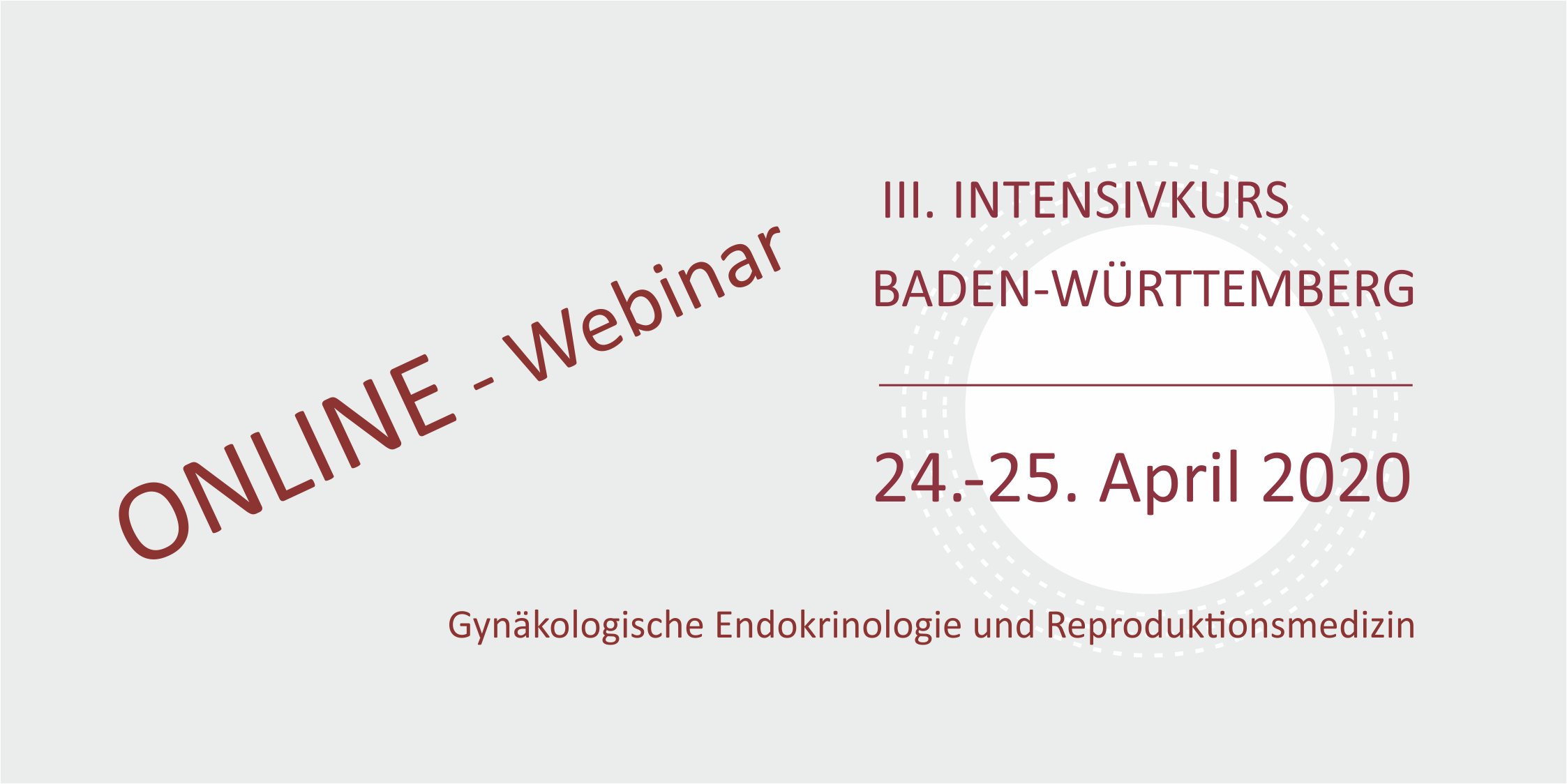 ONLINE - Webinar

III. INTENSIVKURS
BADEN-WÜRTTEMBERG

24.-25. April 2020

Gynäkologische Endokrinologie und Reproduktionsmedizin